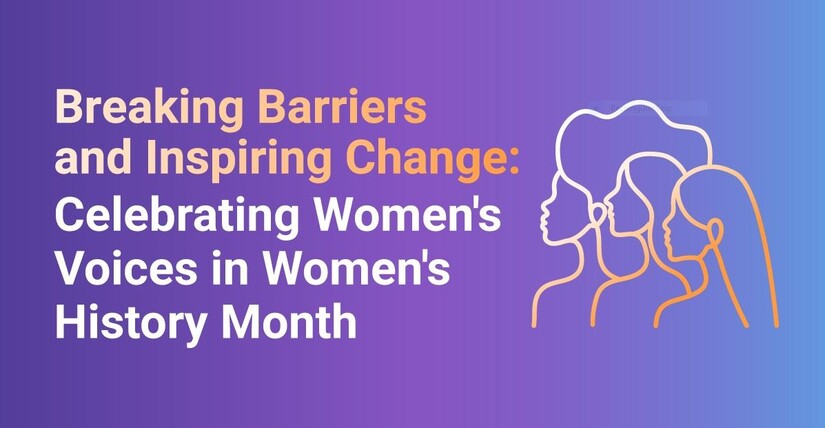 Breaking Barriers and Inspiring Change: Celebrating Women's Voices in Women's History Month